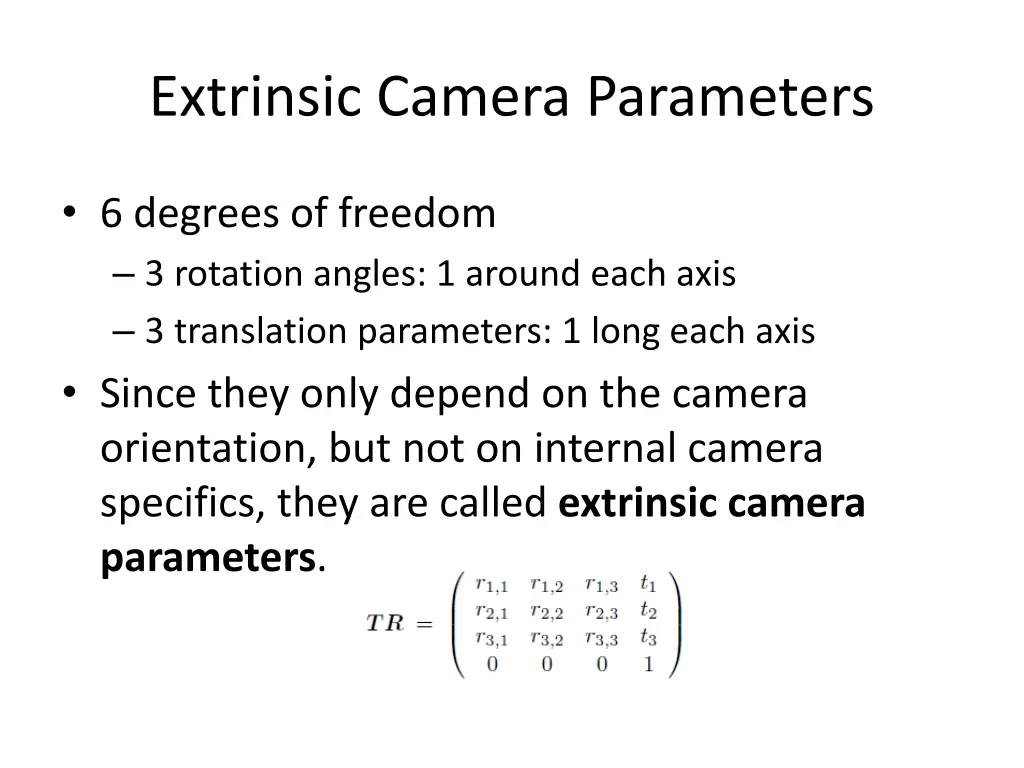 Extrinsic Camera Parameters

• 6 degrees of freedom
– 3 rotation angles: 1 around each axis
– 3 translation parameters: 1 long each axis
• Since they only depend on the camera orientation, but not on internal camera specifics, they are called **extrinsic camera parameters**.

$TR = \begin{pmatrix} r_{1,1} & r_{1,2} & r_{1,3} & t_1 \\ r_{2,1} & r_{2,2} & r_{2,3} & t_2 \\ r_{3,1} & r_{3,2} & r_{3,3} & t_3 \\ 0 & 0 & 0 & 1 \end{pmatrix}$